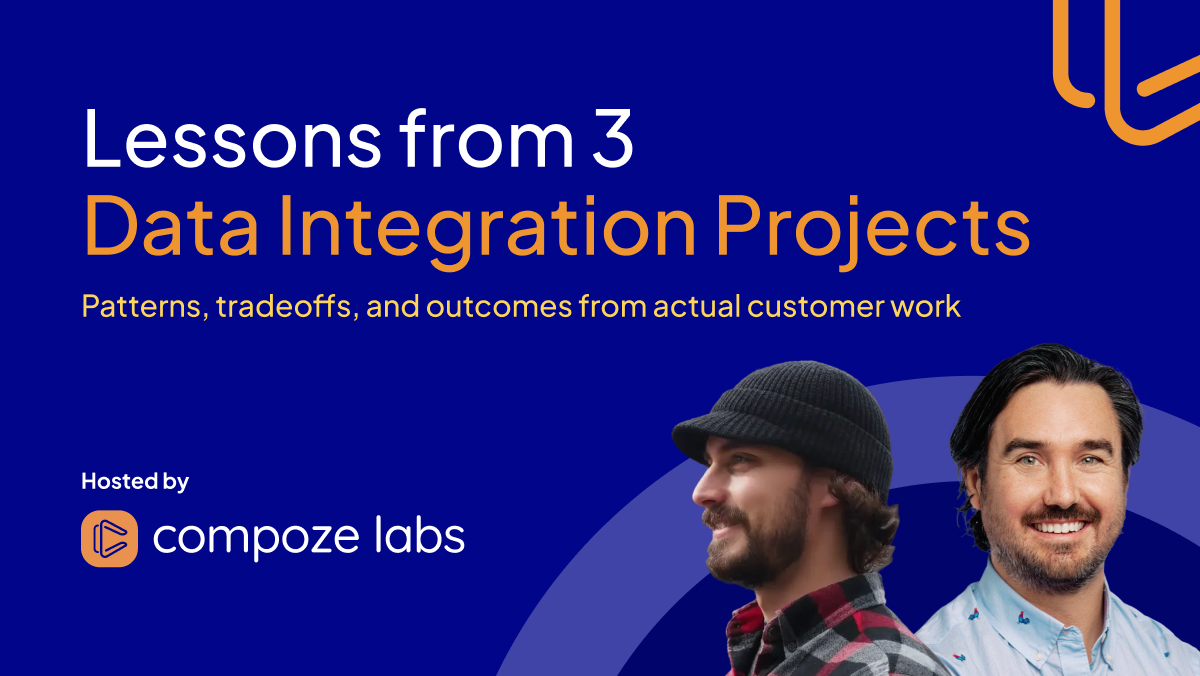 Lessons from 3
Data Integration Projects

Patterns, tradeoffs, and outcomes from actual customer work

Hosted by

compoze labs